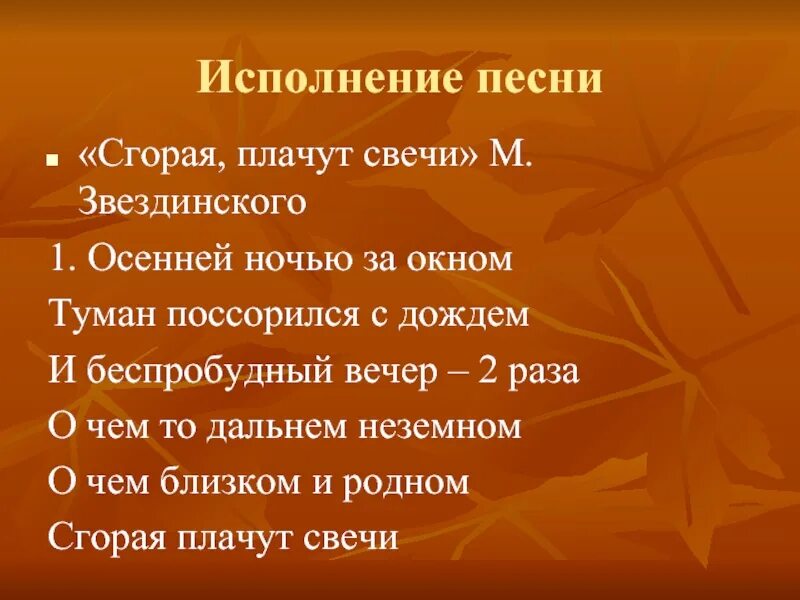 Исполнение песни

«Сгорая, плачут свечи» М. Звездинского

1. Осенней ночью за окном

Туман поссорился с дождем

И беспробудный вечер – 2 раза

О чем то дальнем неземном

О чем близком и родном

Сгорая плачут свечи